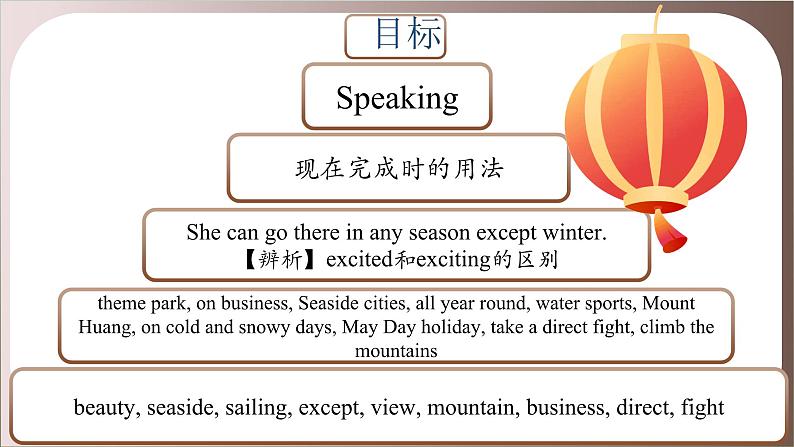 目标

Speaking

现在完成时的用法

She can go there in any season except winter.
【辨析】excited和exciting的区别

theme park, on business, Seaside cities, all year round, water sports, Mount Huang, on cold and snowy days, May Day holiday, take a direct fight, climb the mountains

beauty, seaside, sailing, except, view, mountain, business, direct, fight